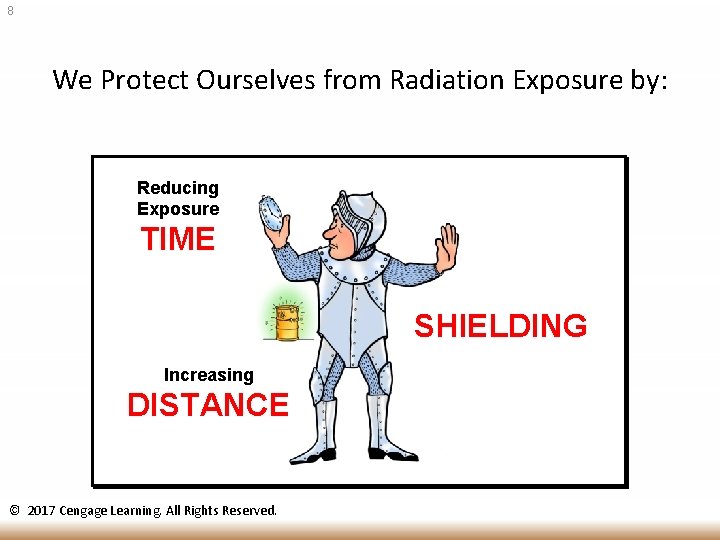 8

We Protect Ourselves from Radiation Exposure by:

Reducing Exposure
TIME

SHIELDING

Increasing
DISTANCE

© 2017 Cengage Learning. All Rights Reserved.